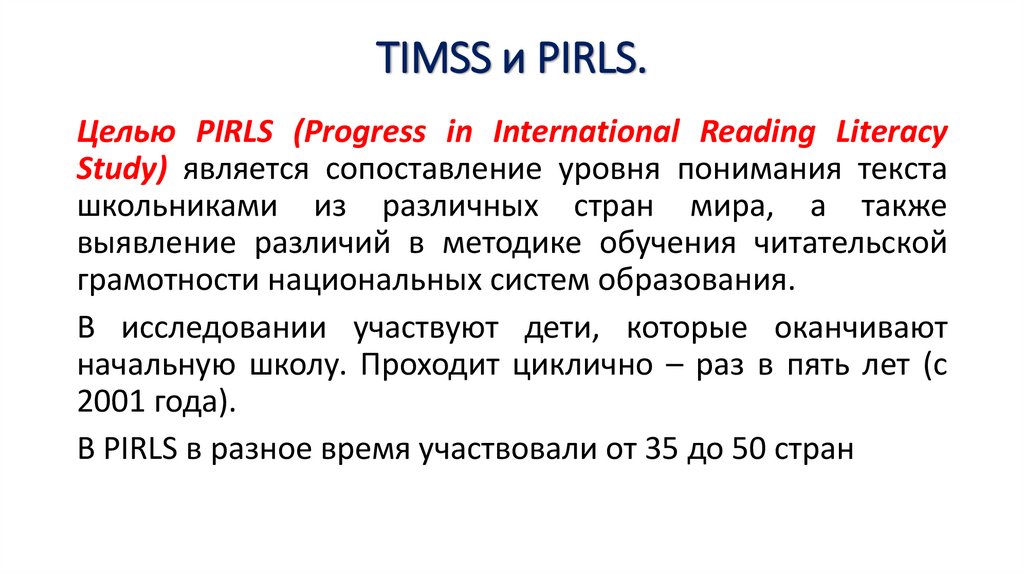 TIMSS и PIRLS.

Целью PIRLS (Progress in International Reading Literacy Study) является сопоставление уровня понимания текста школьниками из различных стран мира, а также выявление различий в методике обучения читательской грамотности национальных систем образования.

В исследовании участвуют дети, которые оканчивают начальную школу. Проходит циклично – раз в пять лет (с 2001 года).

В PIRLS в разное время участвовали от 35 до 50 стран